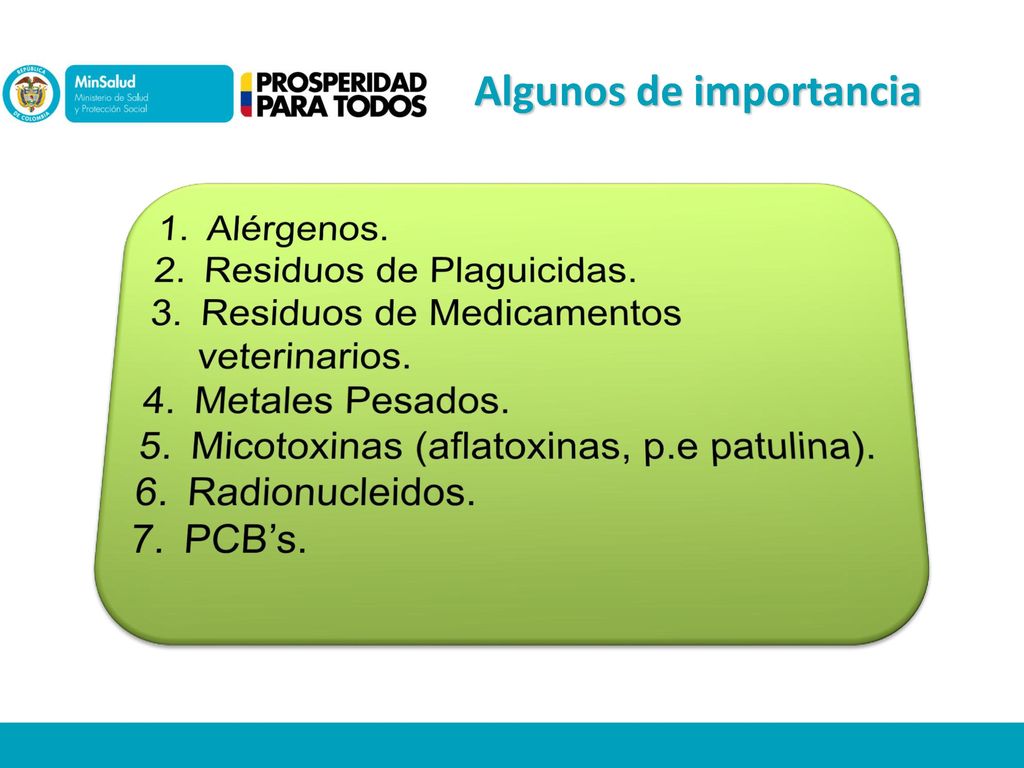 REPÚBLICA DE COLOMBIA

MinSalud
Ministerio de Salud y Protección Social

PROSPERIDAD PARA TODOS

Algunos de importancia

1. Alérgenos.
2. Residuos de Plaguicidas.
3. Residuos de Medicamentos veterinarios.
4. Metales Pesados.
5. Micotoxinas (aflatoxinas, p.e patulina).
6. Radionucleidos.
7. PCB's.